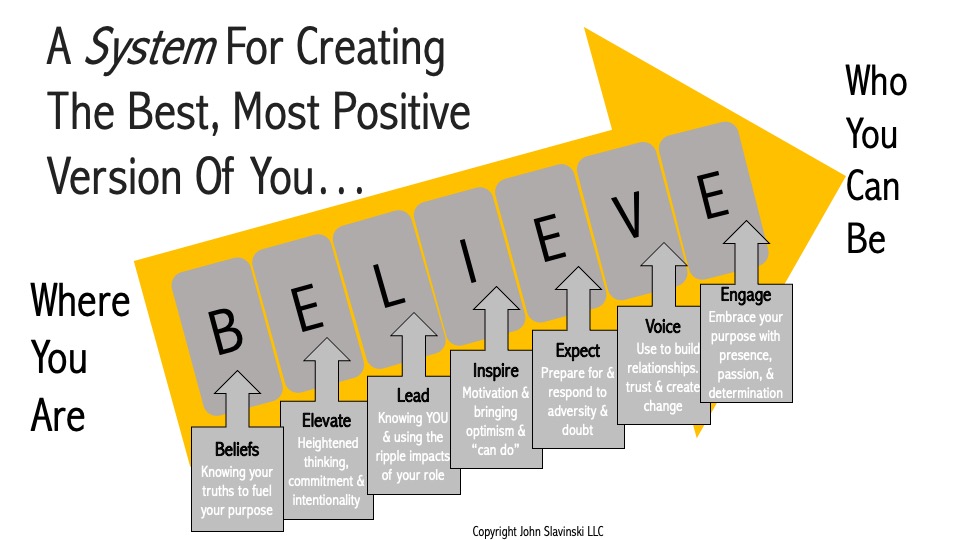 A *System* For Creating The Best, Most Positive Version Of You...

Who You Can Be

Where You Are

B E L I E V E

Beliefs
Knowing your truths to fuel your purpose

Elevate
Heightened thinking, commitment & intentionality

Lead
Knowing YOU & using the ripple impacts of your role

Inspire
Motivation & bringing optimism & "can do"

Expect
Prepare for & respond to adversity & doubt

Voice
Use to build relationships, trust & create change

Engage
Embrace your purpose with presence, passion, & determination

Copyright John Slavinski LLC